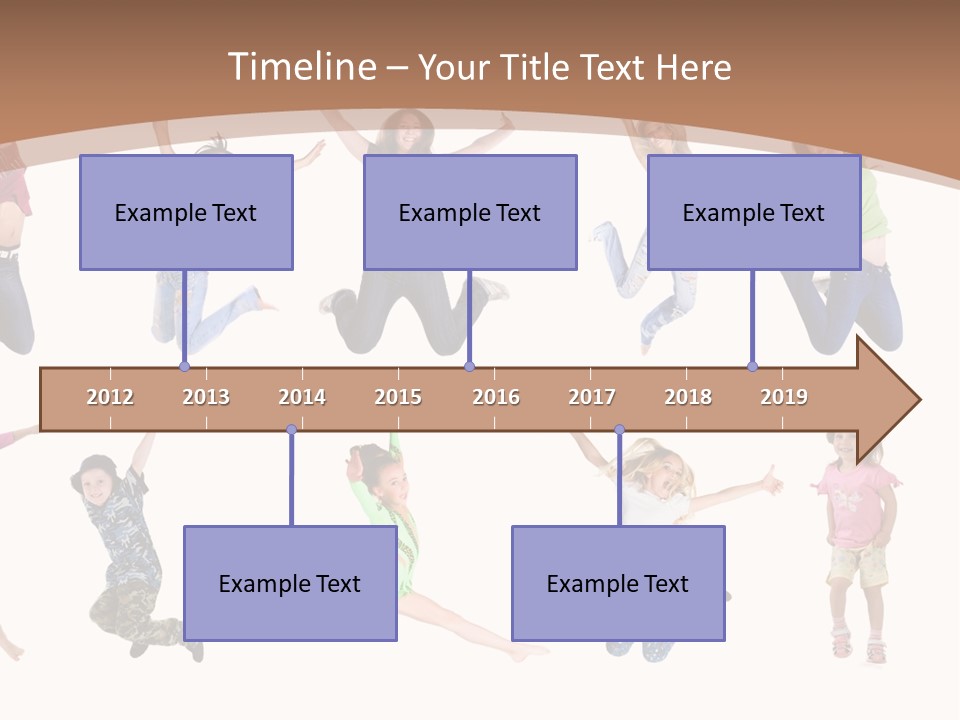 Timeline – Your Title Text Here

Example Text

Example Text

Example Text

2012 2013 2014 2015 2016 2017 2018 2019

Example Text

Example Text